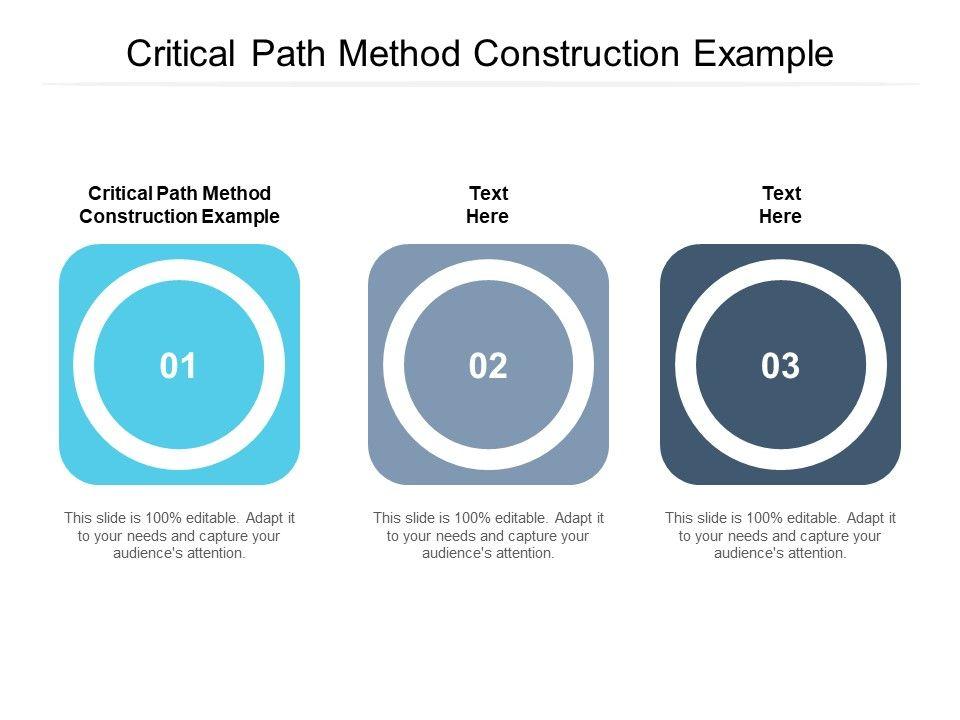 Critical Path Method Construction Example

Critical Path Method Construction Example

01

This slide is 100% editable. Adapt it to your needs and capture your audience's attention.

Text Here

02

This slide is 100% editable. Adapt it to your needs and capture your audience's attention.

Text Here

03

This slide is 100% editable. Adapt it to your needs and capture your audience's attention.